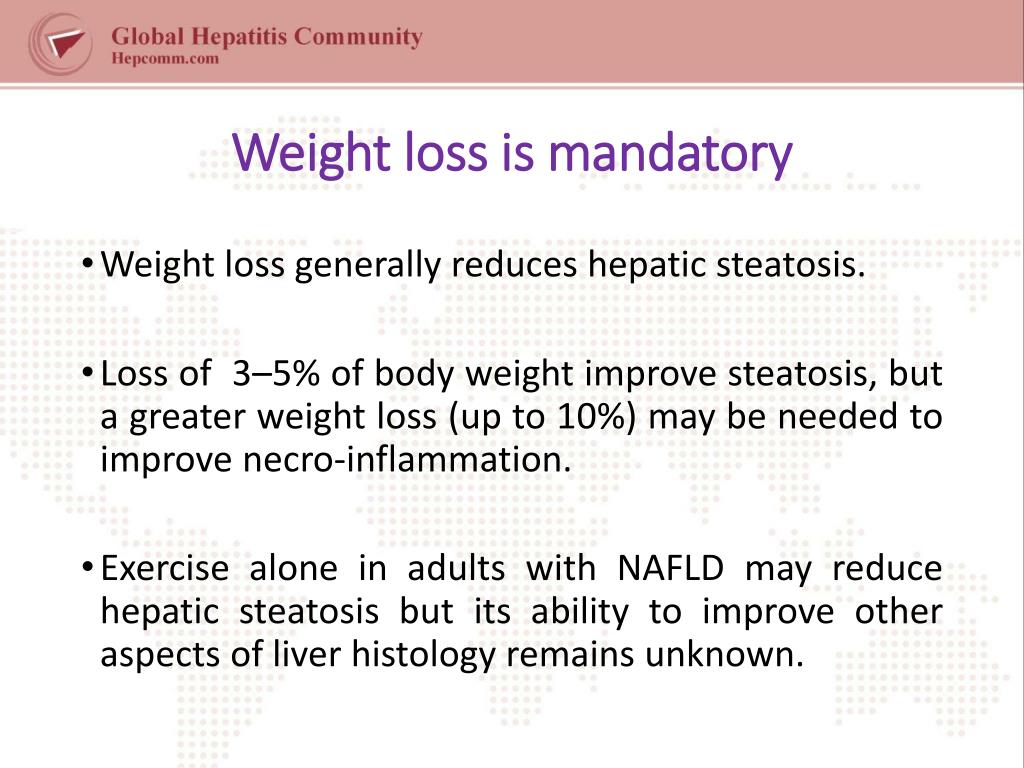 Global Hepatitis Community
Hepcomm.com

Weight loss is mandatory

• Weight loss generally reduces hepatic steatosis.

• Loss of 3–5% of body weight improve steatosis, but a greater weight loss (up to 10%) may be needed to improve necro-inflammation.

• Exercise alone in adults with NAFLD may reduce hepatic steatosis but its ability to improve other aspects of liver histology remains unknown.